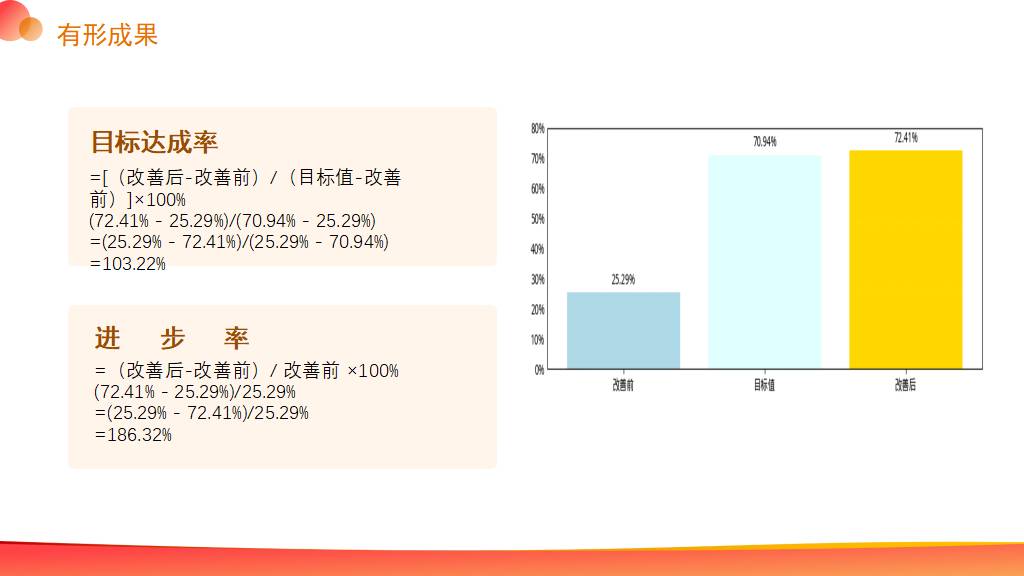 有形成果

目标达成率

=[（改善后-改善前）/（目标值-改善前）]×100%
(72.41% - 25.29%)/(70.94% - 25.29%)
=(25.29% - 72.41%)/(25.29% - 70.94%)
=103.22%

进 步 率

=（改善后-改善前）/ 改善前 ×100%
(72.41% - 25.29%)/25.29%
=(25.29% - 72.41%)/25.29%
=186.32%

80%
70%
60%
50%
40%
30%
20%
10%
0%
25.29%
70.94%
72.41%
改善前
目标值
改善后